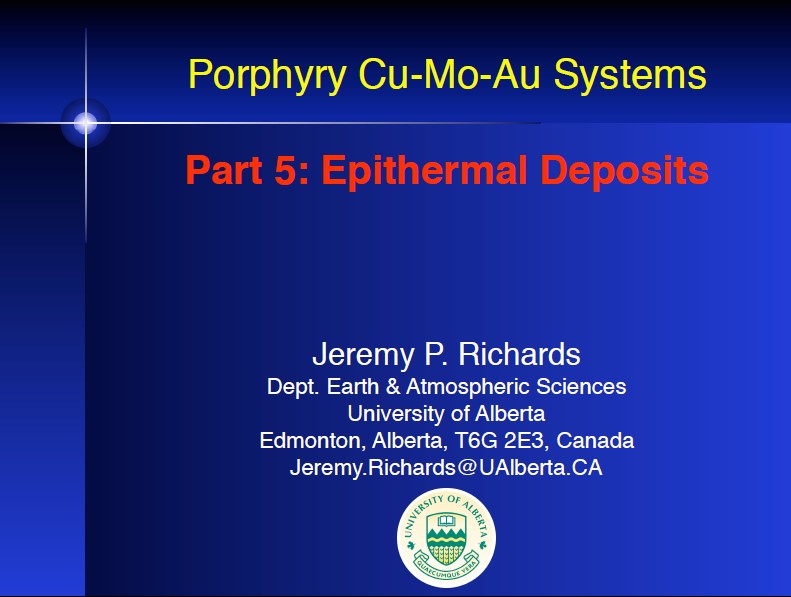 Porphyry Cu-Mo-Au Systems

Part 5: Epithermal Deposits

Jeremy P. Richards
Dept. Earth & Atmospheric Sciences
University of Alberta
Edmonton, Alberta, T6G 2E3, Canada
Jeremy.Richards@UAlberta.CA

UNIVERSITY OF ALBERTA
QUAECUMQUE VERA